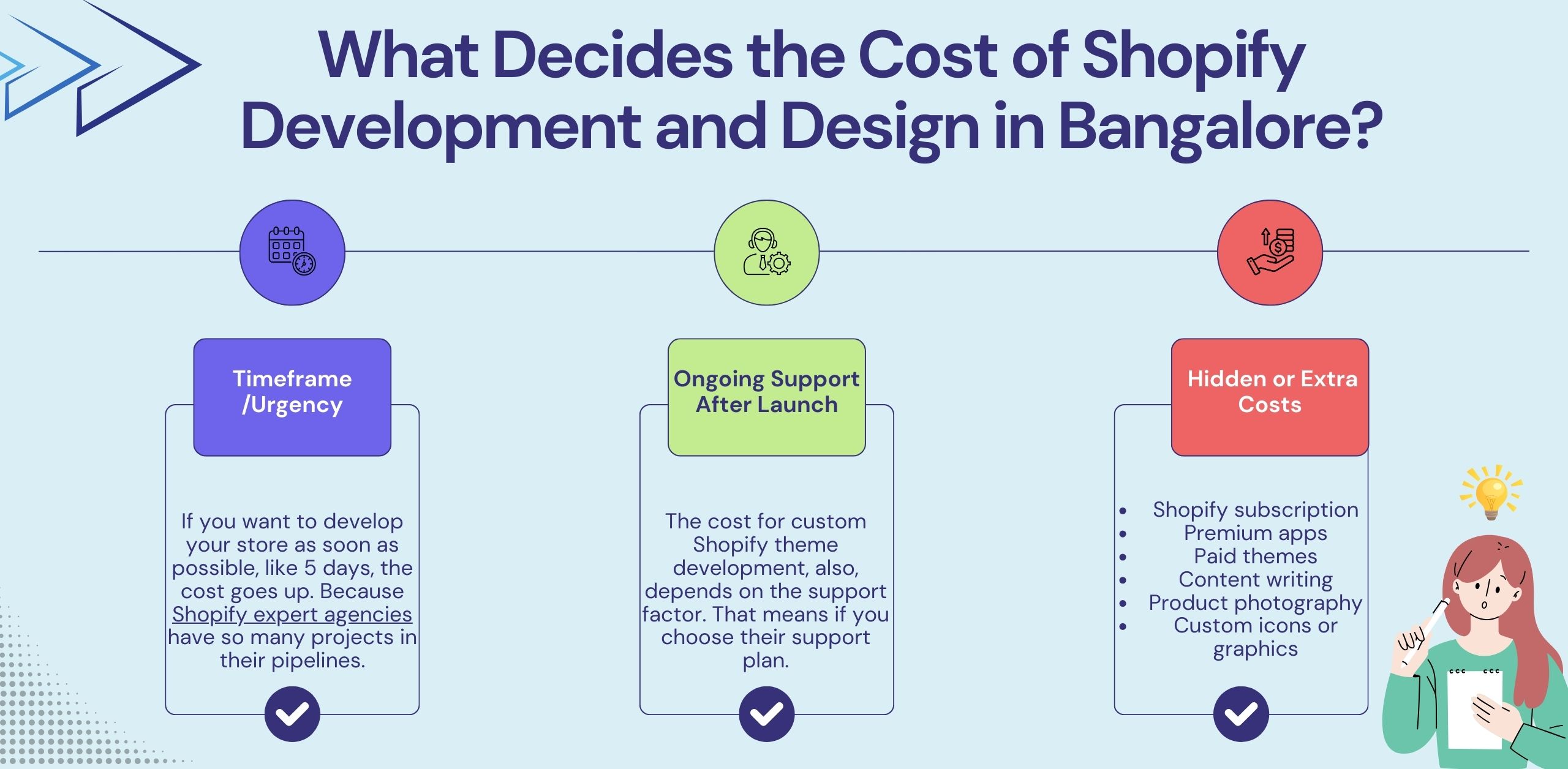 What Decides the Cost of Shopify Development and Design in Bangalore?

Timeframe /Urgency

If you want to develop your store as soon as possible, like 5 days, the cost goes up. Because Shopify expert agencies have so many projects in their pipelines.

Ongoing Support After Launch

The cost for custom Shopify theme development, also, depends on the support factor. That means if you choose their support plan.

Hidden or Extra Costs

- Shopify subscription
- Premium apps
- Paid themes
- Content writing
- Product photography
- Custom icons or graphics